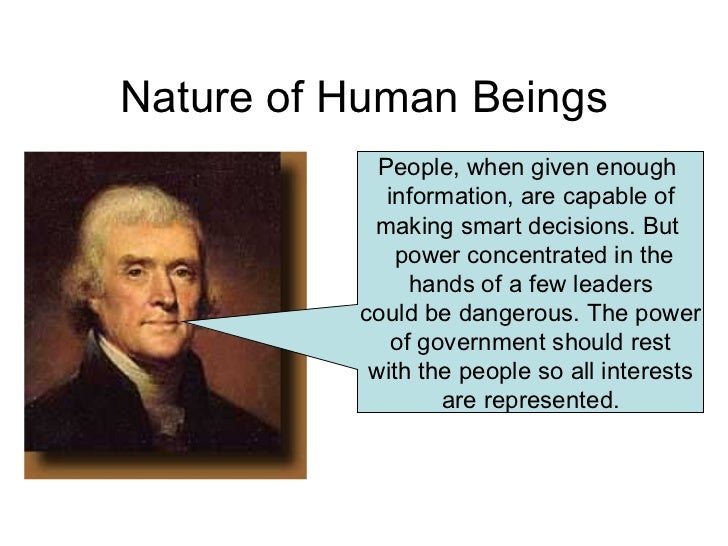 Nature of Human Beings

People, when given enough information, are capable of making smart decisions. But power concentrated in the hands of a few leaders could be dangerous. The power of government should rest with the people so all interests are represented.